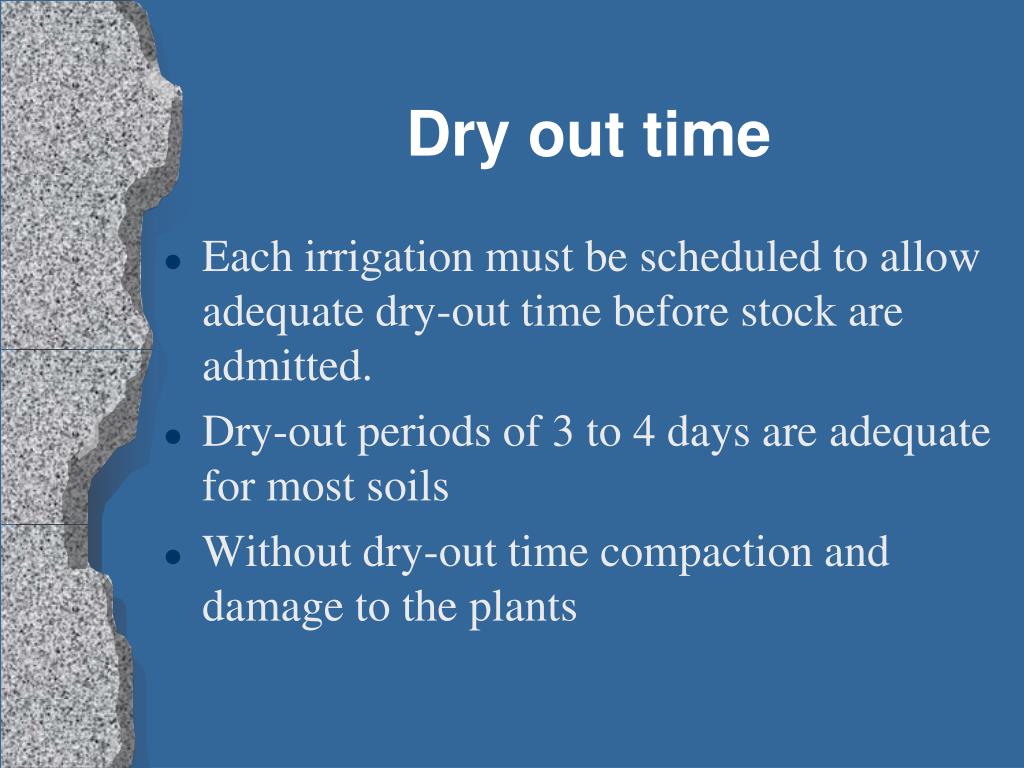 Dry out time

- Each irrigation must be scheduled to allow adequate dry-out time before stock are admitted.
- Dry-out periods of 3 to 4 days are adequate for most soils
- Without dry-out time compaction and damage to the plants